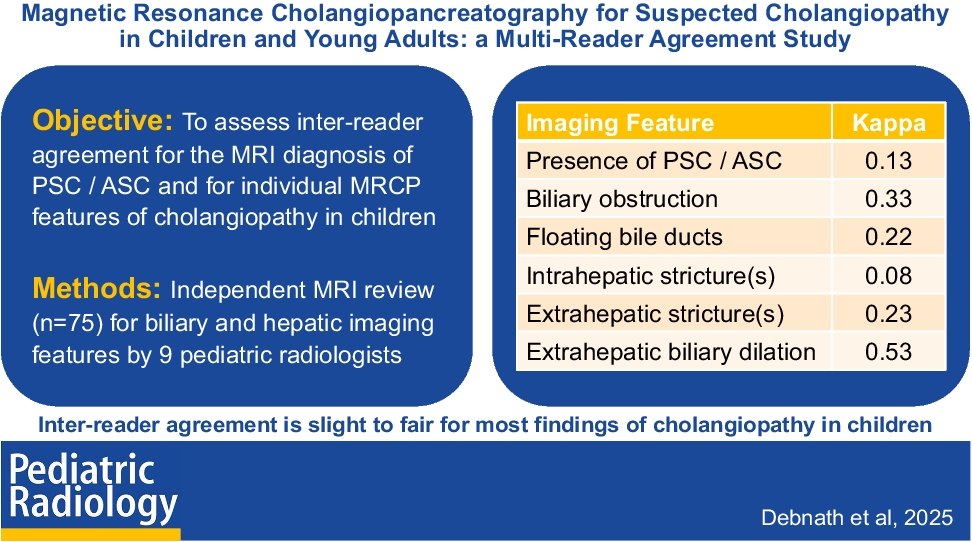 Magnetic Resonance Cholangiopancreatography for Suspected Cholangiopathy in Children and Young Adults: a Multi-Reader Agreement Study

Objective: To assess inter-reader agreement for the MRI diagnosis of PSC / ASC and for individual MRCP features of cholangiopathy in children

Methods: Independent MRI review (n=75) for biliary and hepatic imaging features by 9 pediatric radiologists

| Imaging Feature | Kappa |
|---|---|
| Presence of PSC / ASC | 0.13 |
| Biliary obstruction | 0.33 |
| Floating bile ducts | 0.22 |
| Intrahepatic stricture(s) | 0.08 |
| Extrahepatic stricture(s) | 0.23 |
| Extrahepatic biliary dilation | 0.53 |

Inter-reader agreement is slight to fair for most findings of cholangiopathy in children

Pediatric Radiology

Debnath et al, 2025